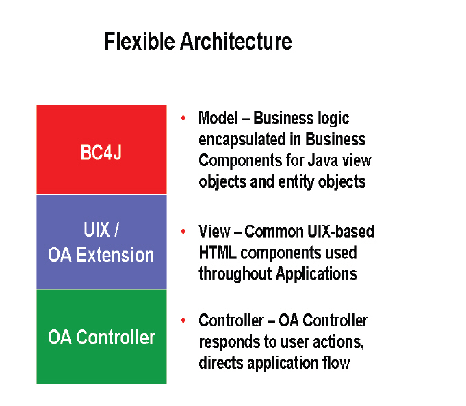 Flexible Architecture

BC4J

UIX / OA Extension

OA Controller

• Model – Business logic encapsulated in Business Components for Java view objects and entity objects

• View – Common UIX-based HTML components used throughout Applications

• Controller – OA Controller responds to user actions, directs application flow